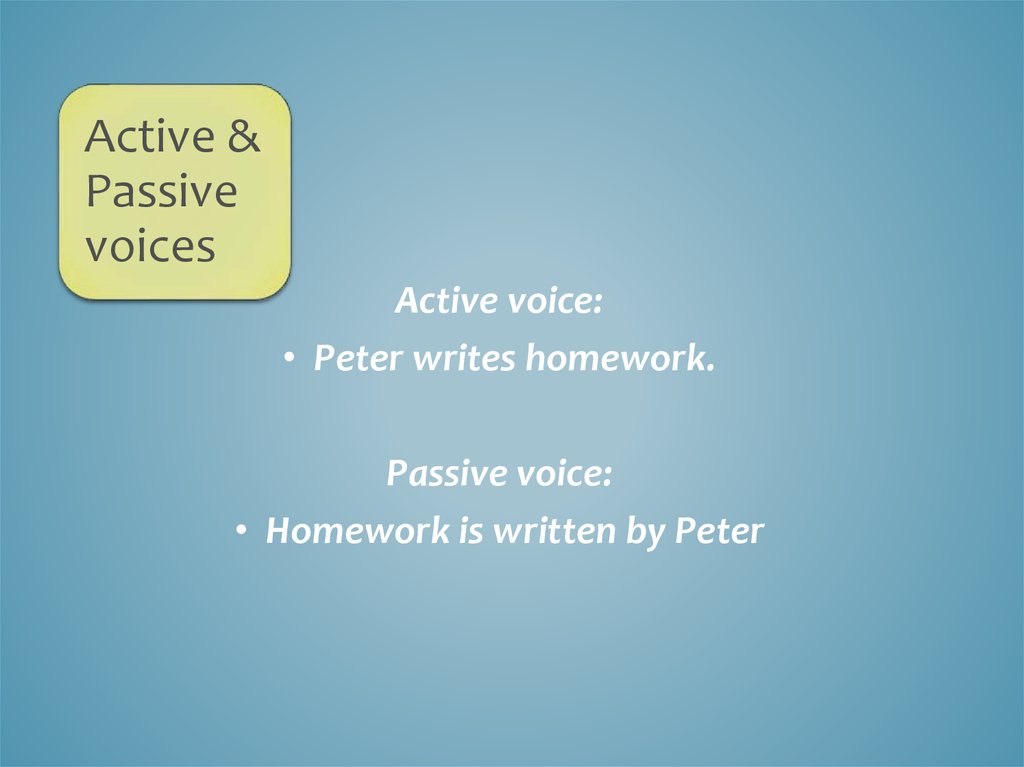 Active & Passive voices

Active voice:

• Peter writes homework.

Passive voice:

• Homework is written by Peter